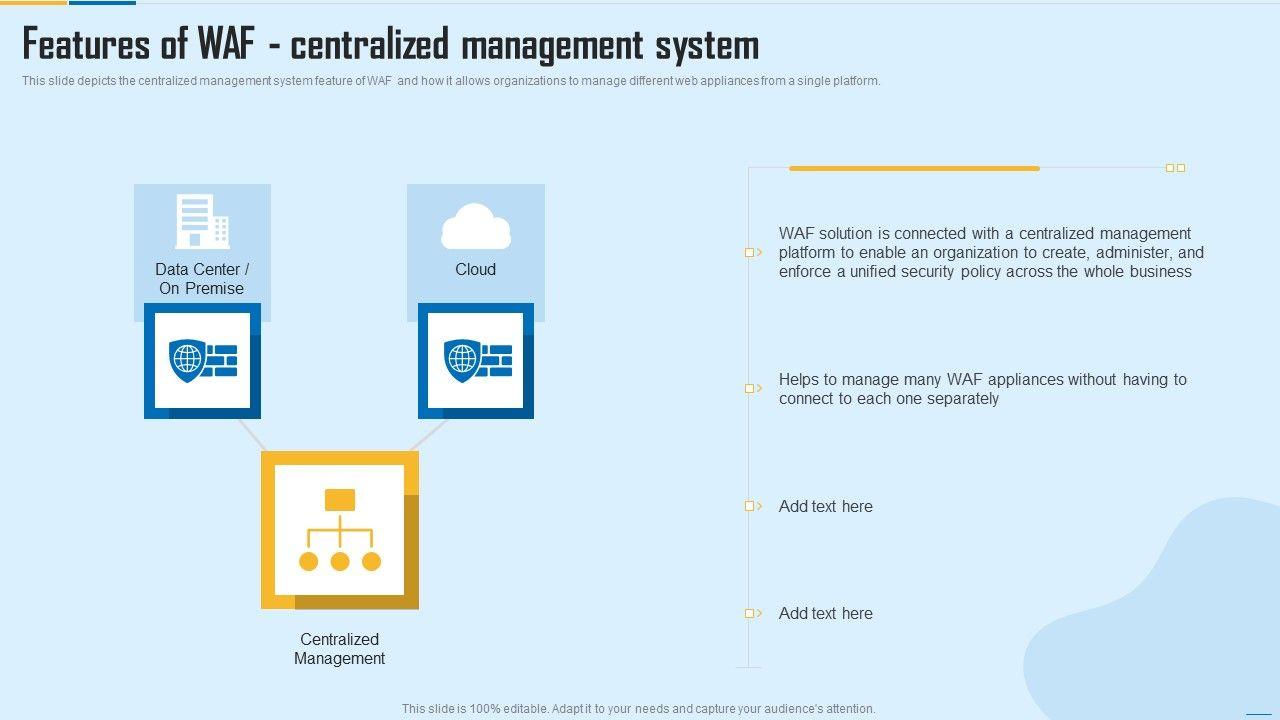 Features of WAF - centralized management system

This slide depicts the centralized management system feature of WAF and how it allows organizations to manage different web appliances from a single platform.

Data Center / On Premise

Cloud

Centralized Management

WAF solution is connected with a centralized management platform to enable an organization to create, administer, and enforce a unified security policy across the whole business

Helps to manage many WAF appliances without having to connect to each one separately

Add text here

Add text here

This slide is 100% editable. Adapt it to your needs and capture your audience's attention.